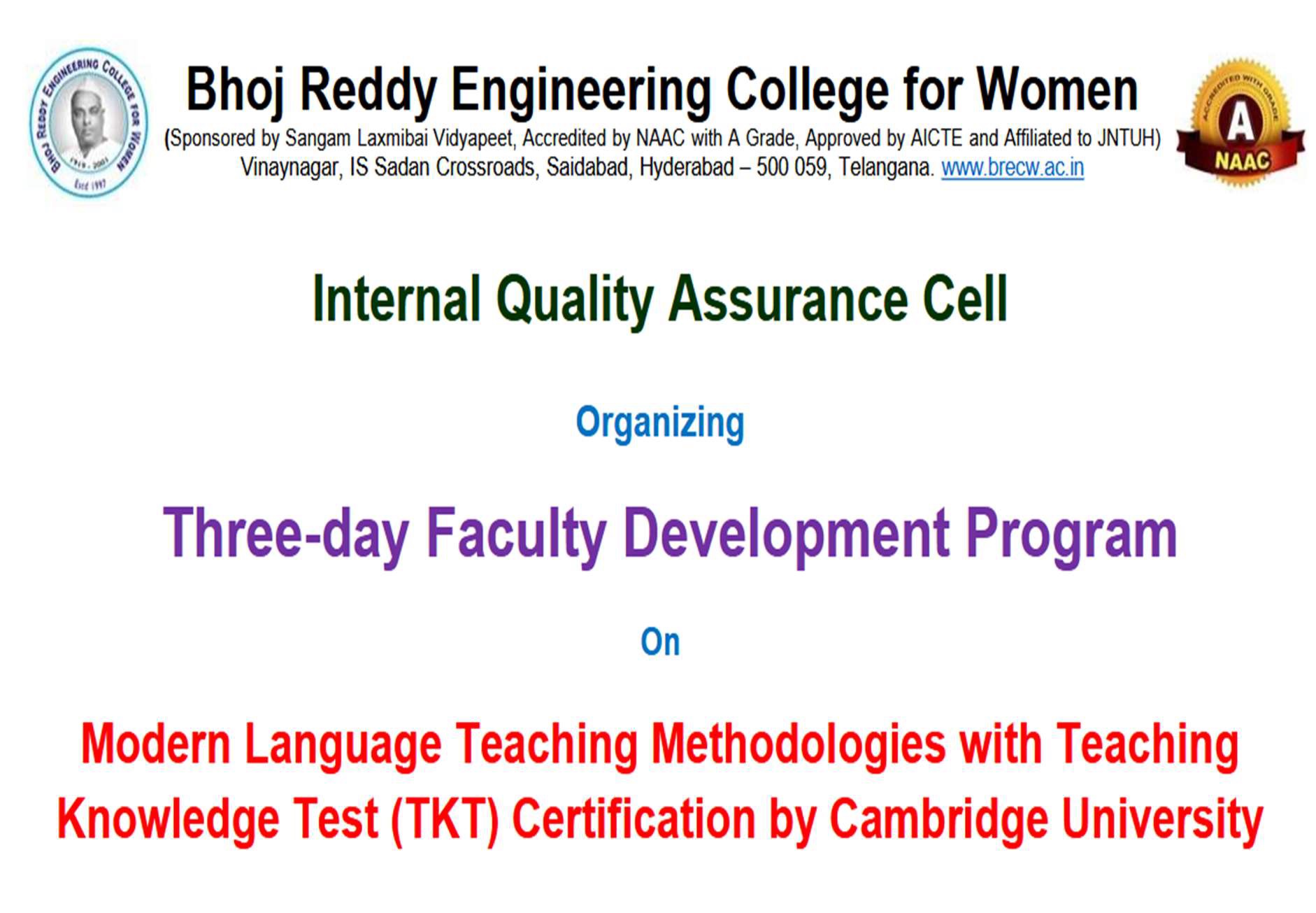 BHOJ REDDY ENGINEERING COLLEGE FOR WOMEN
1919 - 2001
Estd 1997

Bhoj Reddy Engineering College for Women
(Sponsored by Sangam Laxmibai Vidyapeet, Accredited by NAAC with A Grade, Approved by AICTE and Affiliated to JNTUH)
Vinaynagar, IS Sadan Crossroads, Saidabad, Hyderabad – 500 059, Telangana. www.brecw.ac.in

ACCREDITED WITH GRADE
A
NAAC

Internal Quality Assurance Cell

Organizing

Three-day Faculty Development Program

On

Modern Language Teaching Methodologies with Teaching Knowledge Test (TKT) Certification by Cambridge University